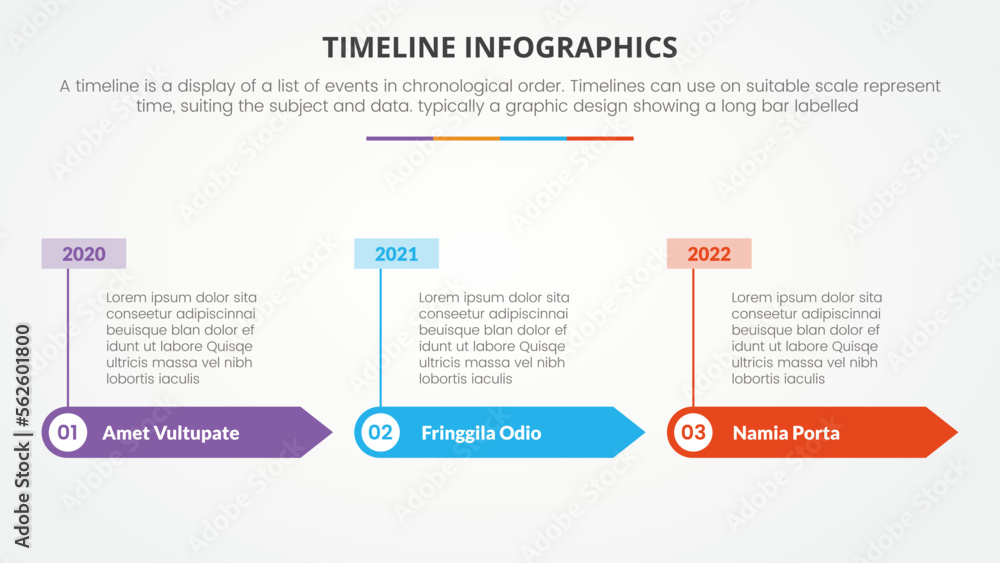 TIMELINE INFOGRAPHICS

A timeline is a display of a list of events in chronological order. Timelines can use on suitable scale represent time, suiting the subject and data. typically a graphic design showing a long bar labelled

2020

Lorem ipsum dolor sita conseetur adipiscinnai beuisque blan dolor ef idunt ut labore Quisqe ultricis massa vel nibh lobortis iaculis

01 Amet Vultupate

2021

Lorem ipsum dolor sita conseetur adipiscinnai beuisque blan dolor ef idunt ut labore Quisqe ultricis massa vel nibh lobortis iaculis

02 Fringgila Odio

2022

Lorem ipsum dolor sita conseetur adipiscinnai beuisque blan dolor ef idunt ut labore Quisqe ultricis massa vel nibh lobortis iaculis

03 Namia Porta

Adobe Stock | #562601800